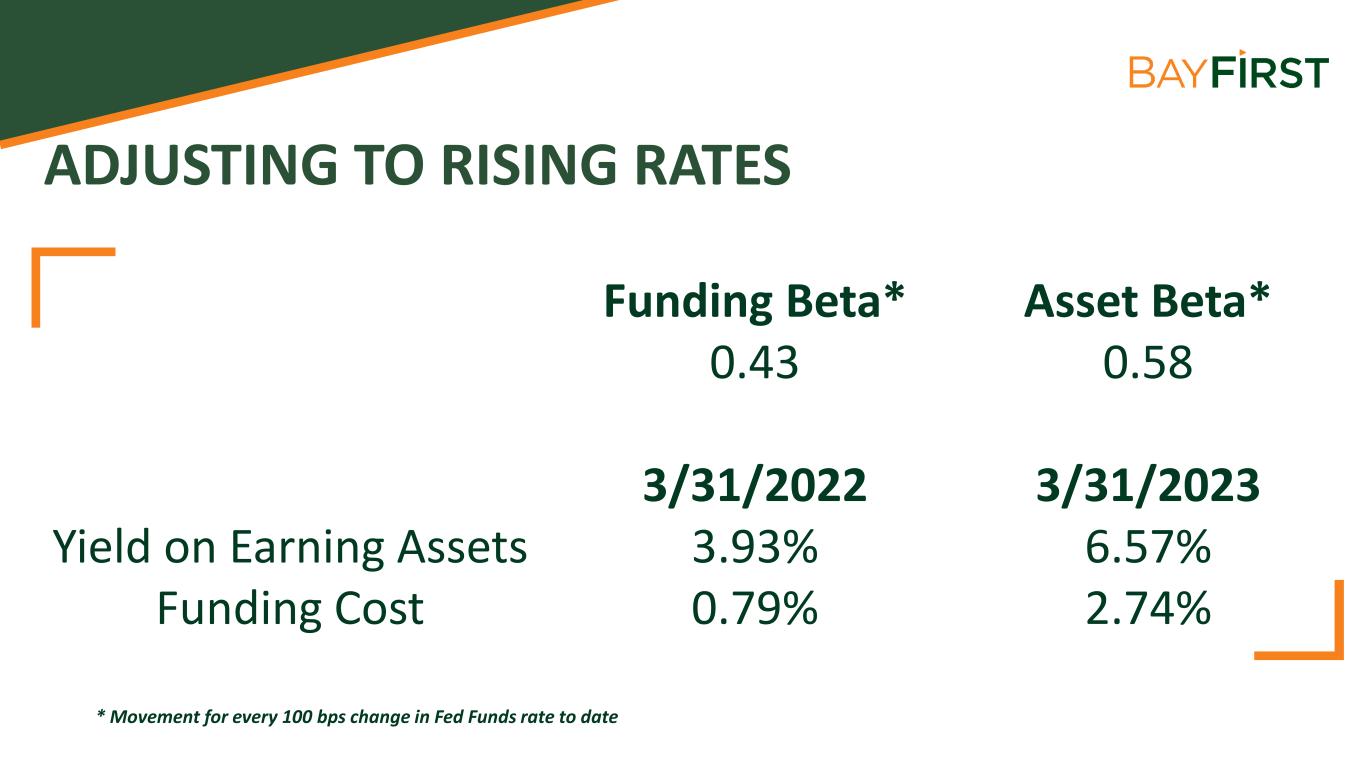 BAYFIRST

ADJUSTING TO RISING RATES

| | Funding Beta* | Asset Beta* |
|---|---|---|
| | 0.43 | 0.58 |
| | 3/31/2022 | 3/31/2023 |
| Yield on Earning Assets | 3.93% | 6.57% |
| Funding Cost | 0.79% | 2.74% |

* Movement for every 100 bps change in Fed Funds rate to date